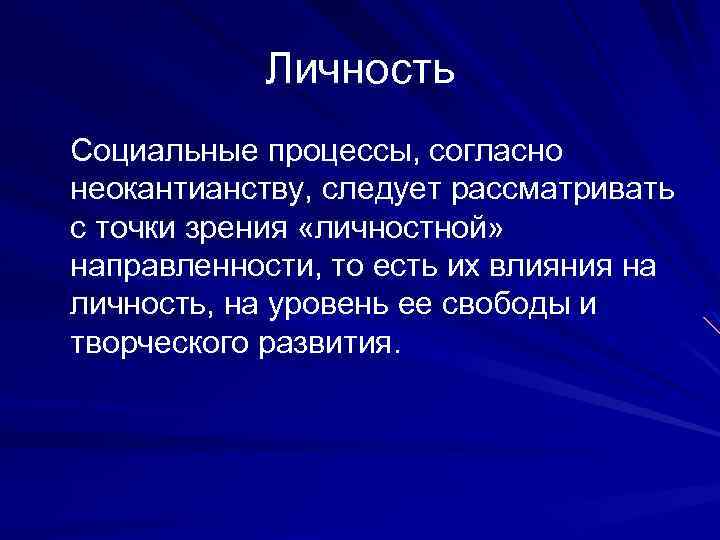 Личность

Социальные процессы, согласно неокантианству, следует рассматривать с точки зрения «личностной» направленности, то есть их влияния на личность, на уровень ее свободы и творческого развития.